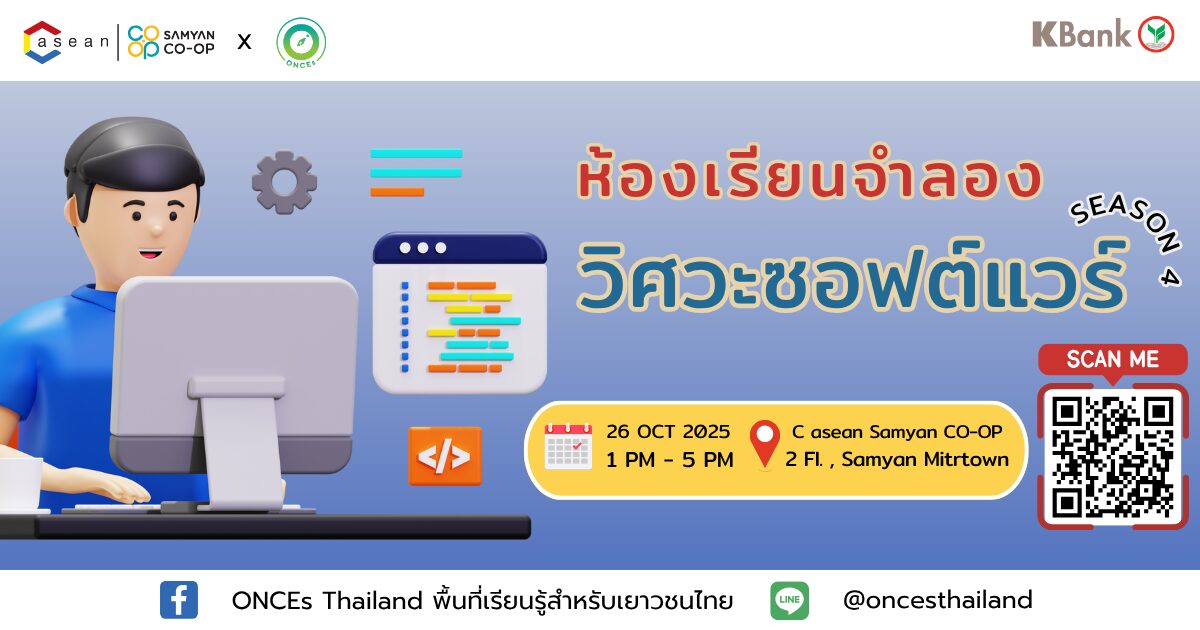 asean SAMYAN CO-OP X ONCEs

KBank

ห้องเรียนจำลอง
วิศวะซอฟต์แวร์
SEASON 4

</>

26 OCT 2025
1 PM - 5 PM

C asean Samyan CO-OP
2 Fl. , Samyan Mitrtown

SCAN ME

ONCEs Thailand พื้นที่เรียนรู้สำหรับเยาวชนไทย

LINE

@oncesthailand